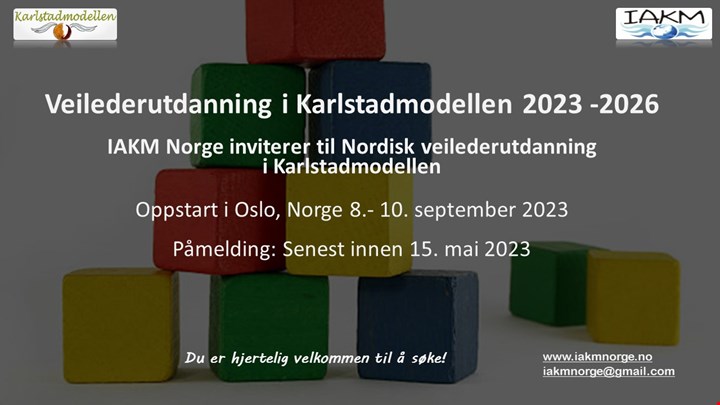 Karlstadmodellen

IAKM

Veilederutdanning i Karlstadmodellen 2023 -2026

IAKM Norge inviterer til Nordisk veilederutdanning i Karlstadmodellen

Oppstart i Oslo, Norge 8.- 10. september 2023

Påmelding: Senest innen 15. mai 2023

Du er hjertelig velkommen til å søke!

www.iakmnorge.no
iakmnorge@gmail.com